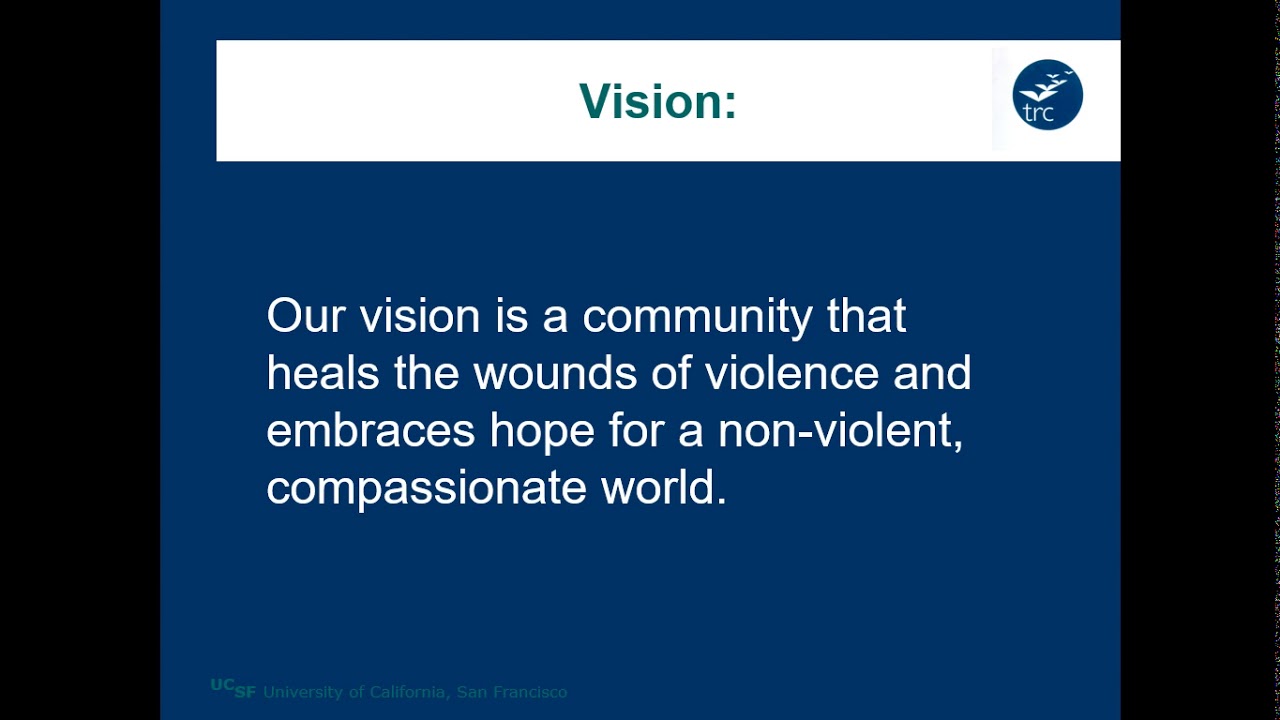 Vision:

trc

Our vision is a community that heals the wounds of violence and embraces hope for a non-violent, compassionate world.

UCSF University of California, San Francisco